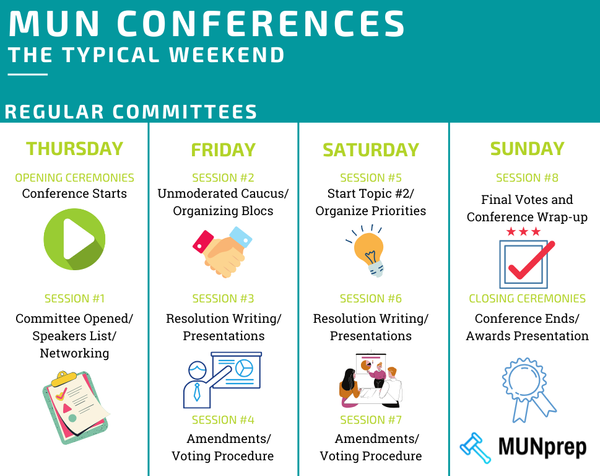 MUN CONFERENCES
THE TYPICAL WEEKEND

REGULAR COMMITTEES

THURSDAY

OPENING CEREMONIES
Conference Starts

SESSION #1
Committee Opened/ Speakers List/ Networking

FRIDAY

SESSION #2
Unmoderated Caucus/ Organizing Blocs

SESSION #3
Resolution Writing/ Presentations

SESSION #4
Amendments/ Voting Procedure

SATURDAY

SESSION #5
Start Topic #2/ Organize Priorities

SESSION #6
Resolution Writing/ Presentations

SESSION #7
Amendments/ Voting Procedure

SUNDAY

SESSION #8
Final Votes and Conference Wrap-up

CLOSING CEREMONIES
Conference Ends/ Awards Presentation

MUNprep